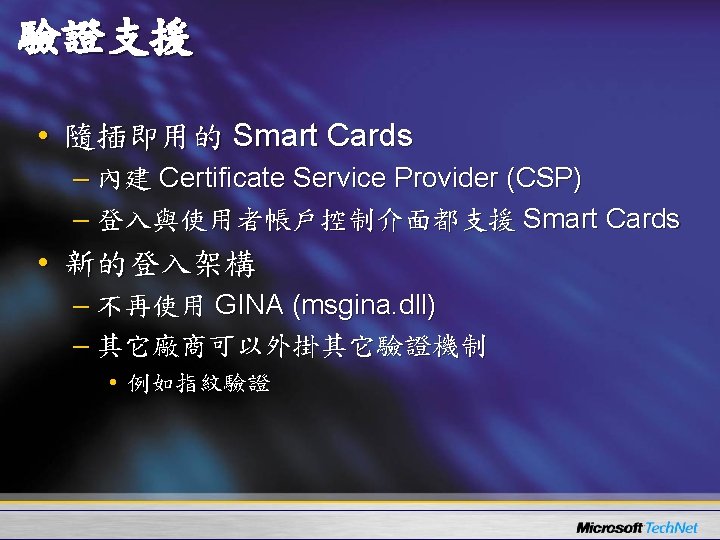 驗證支援

• 隨插即用的 Smart Cards
– 內建 Certificate Service Provider (CSP)
– 登入與使用者帳戶控制介面都支援 Smart Cards
• 新的登入架構
– 不再使用 GINA (msgina.dll)
– 其它廠商可以外掛其它驗證機制
• 例如指紋驗證

Microsoft TechNet